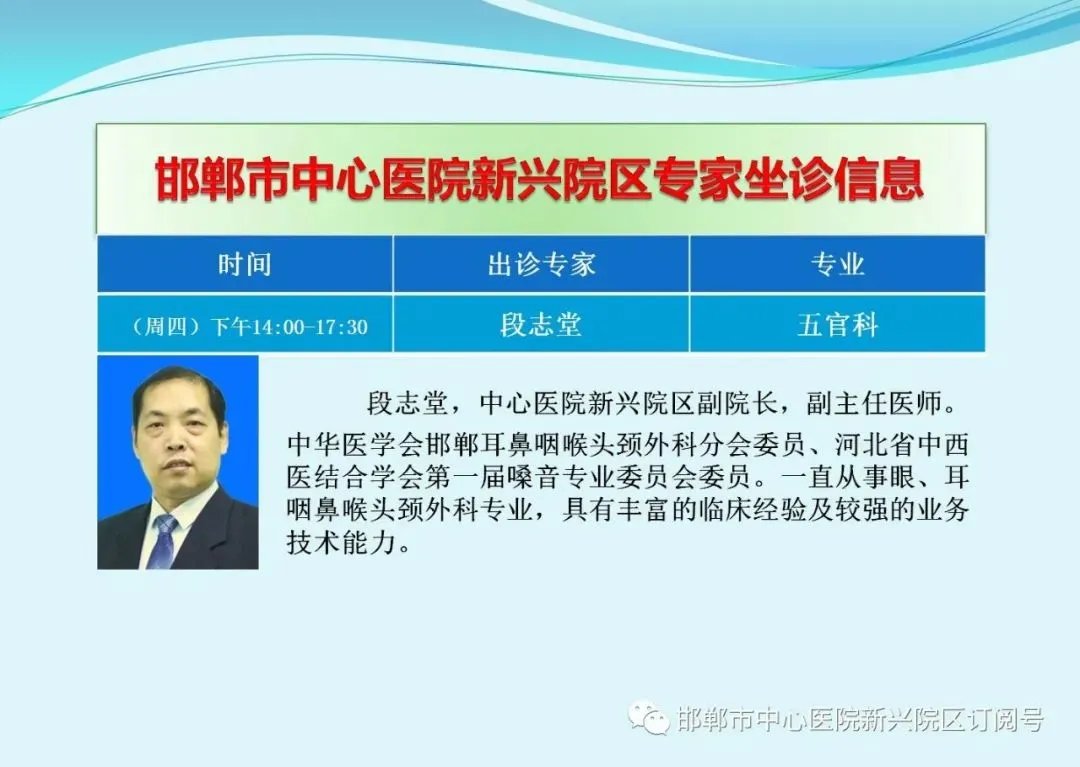 邯郸市中心医院新兴院区专家坐诊信息

| 时间 | 出诊专家 | 专业 |
|---|---|---|
| （周四）下午14:00-17:30 | 段志堂 | 五官科 |

段志堂，中心医院新兴院区副院长，副主任医师。中华医学会邯郸耳鼻咽喉头颈外科分会委员、河北省中西医结合学会第一届嗓音专业委员会委员。一直从事眼、耳咽鼻喉头颈外科专业，具有丰富的临床经验及较强的业务技术能力。

邯郸市中心医院新兴院区订阅号